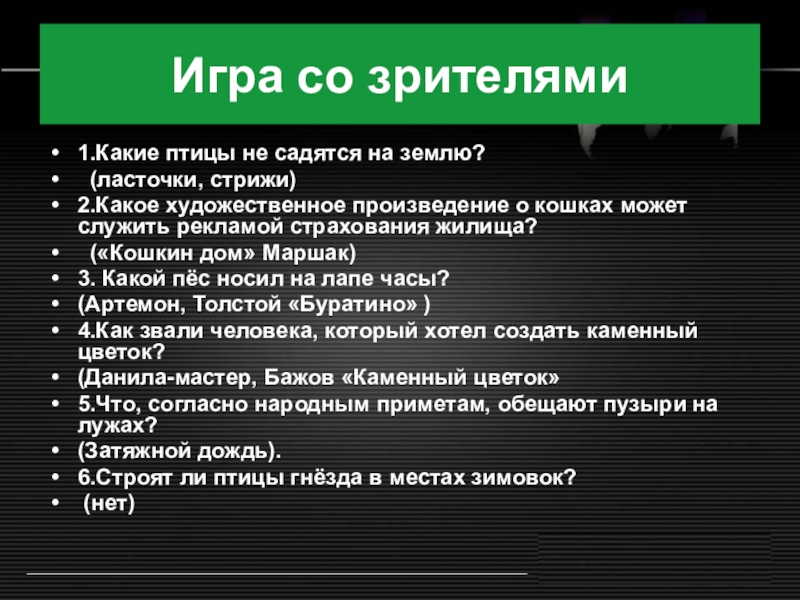 Игра со зрителями

• 1.Какие птицы не садятся на землю?
• (ласточки, стрижи)
• 2.Какое художественное произведение о кошках может служить рекламой страхования жилища?
• («Кошкин дом» Маршак)
• 3. Какой пёс носил на лапе часы?
• (Артемон, Толстой «Буратино» )
• 4.Как звали человека, который хотел создать каменный цветок?
• (Данила-мастер, Бажов «Каменный цветок»
• 5.Что, согласно народным приметам, обещают пузыри на лужах?
• (Затяжной дождь).
• 6.Строят ли птицы гнёзда в местах зимовок?
• (нет)